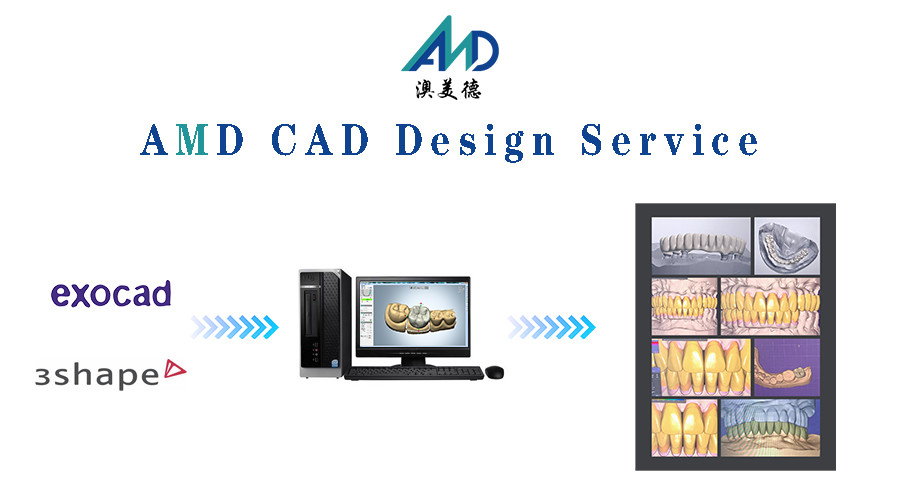 AMD
澳美德

AMD CAD Design Service

exocad

3shape